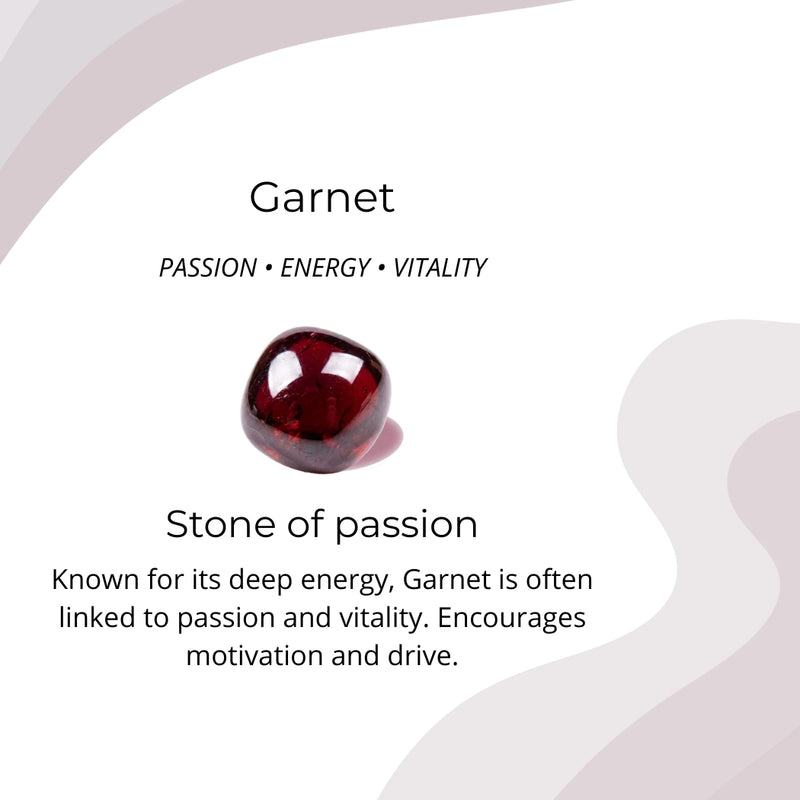 Garnet

PASSION • ENERGY • VITALITY

Stone of passion

Known for its deep energy, Garnet is often linked to passion and vitality. Encourages motivation and drive.